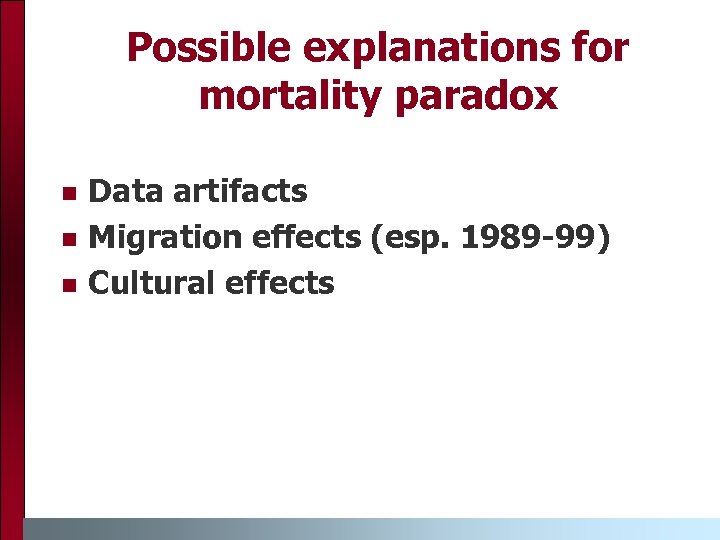 Possible explanations for mortality paradox

- Data artifacts
- Migration effects (esp. 1989-99)
- Cultural effects